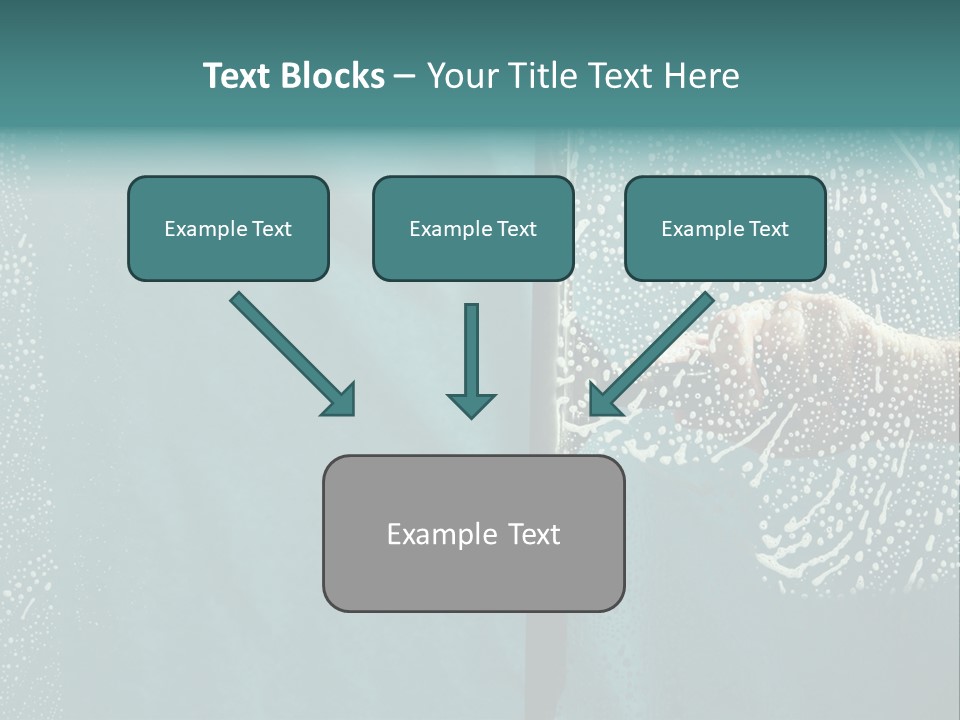 Text Blocks – Your Title Text Here

Example Text

Example Text

Example Text

Example Text